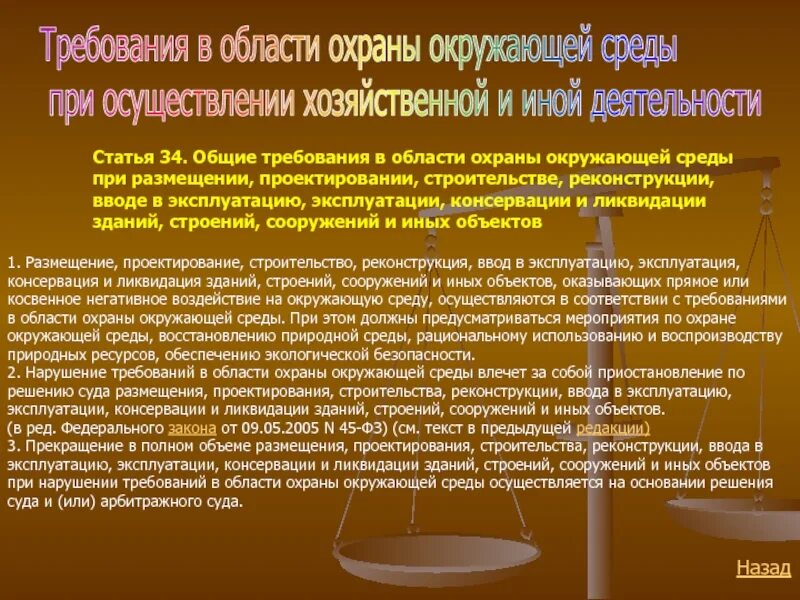 Требования в области охраны окружающей среды при осуществлении хозяйственной и иной деятельности

Статья 34. Общие требования в области охраны окружающей среды при размещении, проектировании, строительстве, реконструкции, вводе в эксплуатацию, эксплуатации, консервации и ликвидации зданий, строений, сооружений и иных объектов

1. Размещение, проектирование, строительство, реконструкция, ввод в эксплуатацию, эксплуатация, консервация и ликвидация зданий, строений, сооружений и иных объектов, оказывающих прямое или косвенное негативное воздействие на окружающую среду, осуществляются в соответствии с требованиями в области охраны окружающей среды. При этом должны предусматриваться мероприятия по охране окружающей среды, восстановлению природной среды, рациональному использованию и воспроизводству природных ресурсов, обеспечению экологической безопасности.
2. Нарушение требований в области охраны окружающей среды влечет за собой приостановление по решению суда размещения, проектирования, строительства, реконструкции, ввода в эксплуатацию, эксплуатации, консервации и ликвидации зданий, строений, сооружений и иных объектов.
(в ред. Федерального закона от 09.05.2005 N 45-ФЗ) (см. текст в предыдущей редакции)
3. Прекращение в полном объеме размещения, проектирования, строительства, реконструкции, ввода в эксплуатацию, эксплуатации, консервации и ликвидации зданий, строений, сооружений и иных объектов при нарушении требований в области охраны окружающей среды осуществляется на основании решения суда и (или) арбитражного суда.

Назад